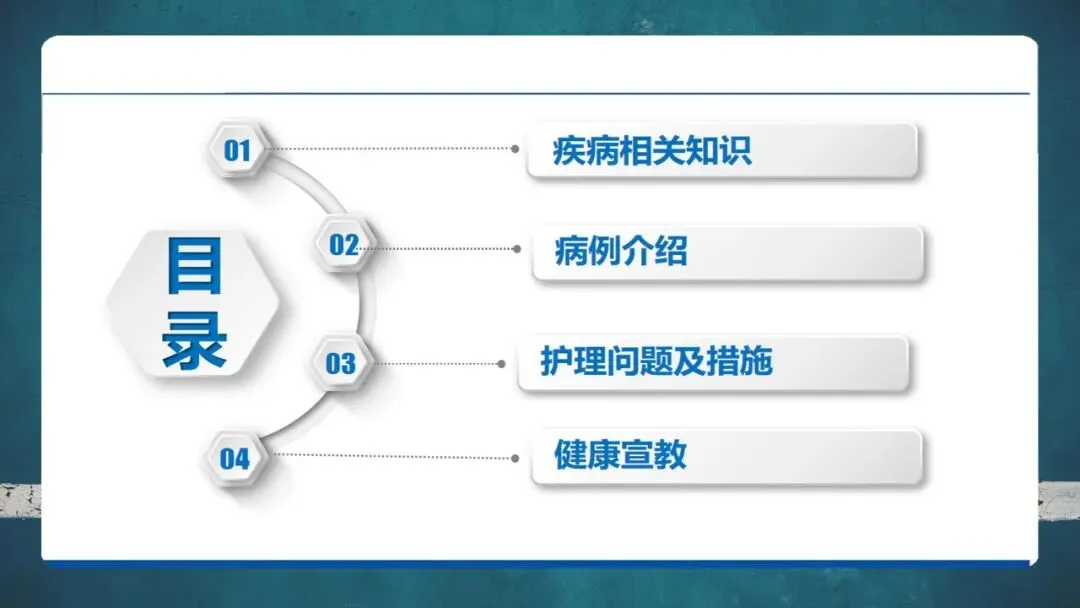 目录

01 疾病相关知识

02 病例介绍

03 护理问题及措施

04 健康宣教